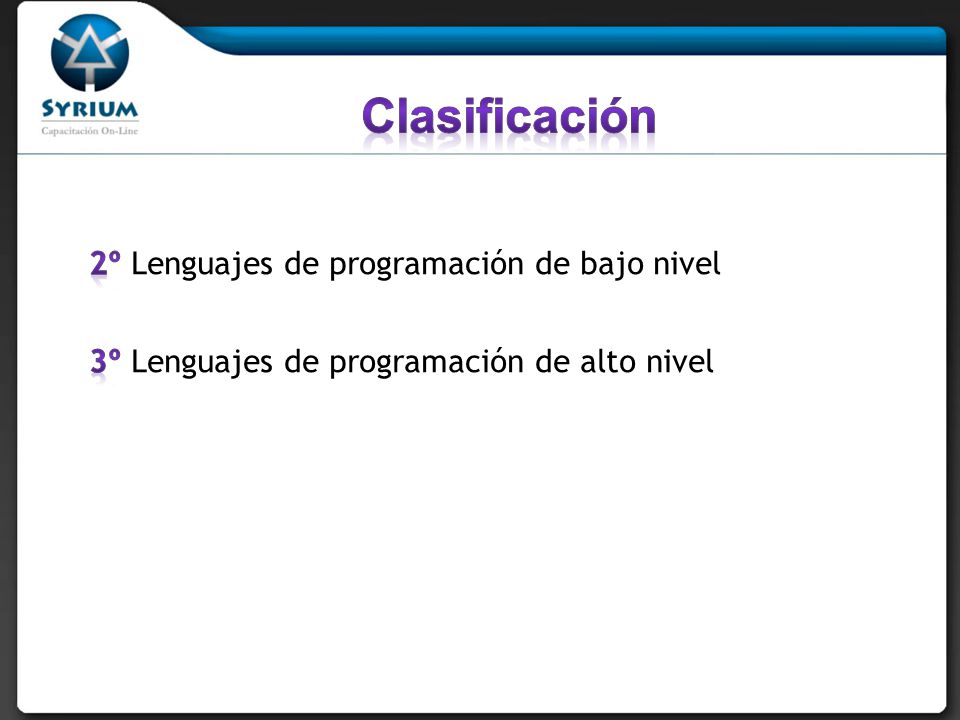 SYRIUM
Capacitación On-Line

Clasificación

2º Lenguajes de programación de bajo nivel

3º Lenguajes de programación de alto nivel